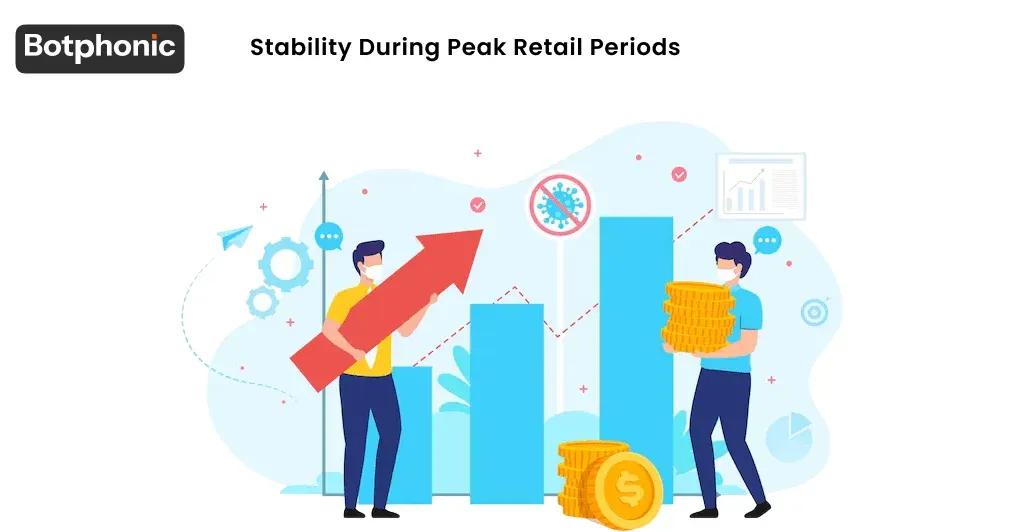 Botphonic

Stability During Peak Retail Periods

$